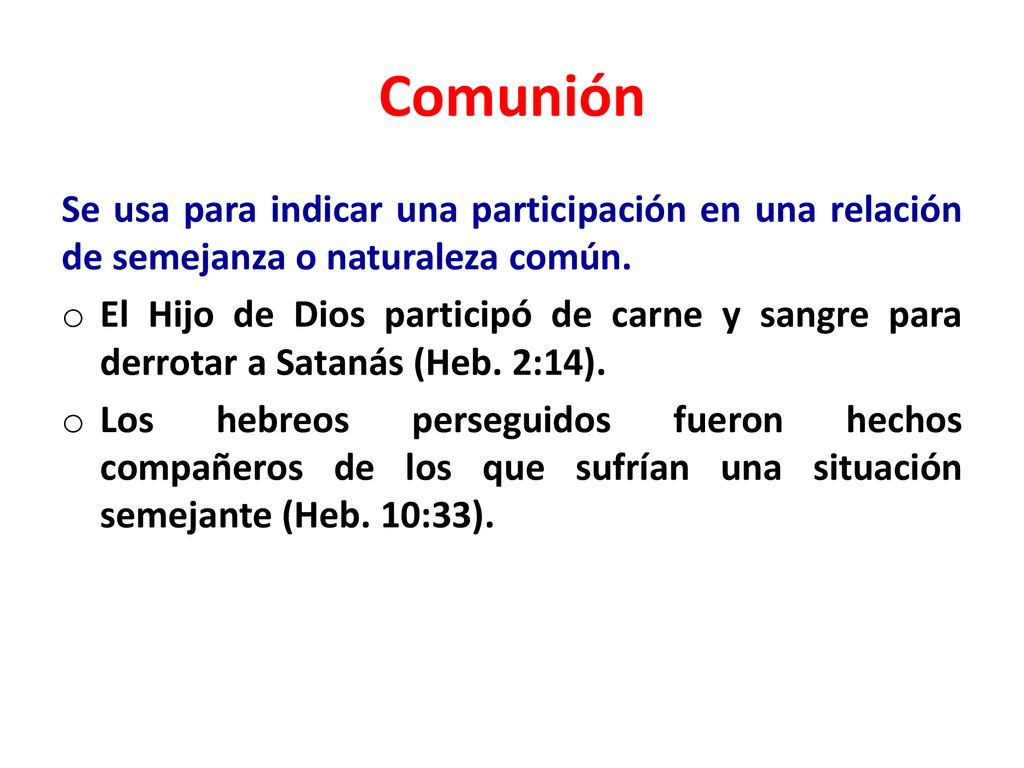 Comunión

Se usa para indicar una participación en una relación de semejanza o naturaleza común.

o El Hijo de Dios participó de carne y sangre para derrotar a Satanás (Heb. 2:14).

o Los hebreos perseguidos fueron hechos compañeros de los que sufrían una situación semejante (Heb. 10:33).